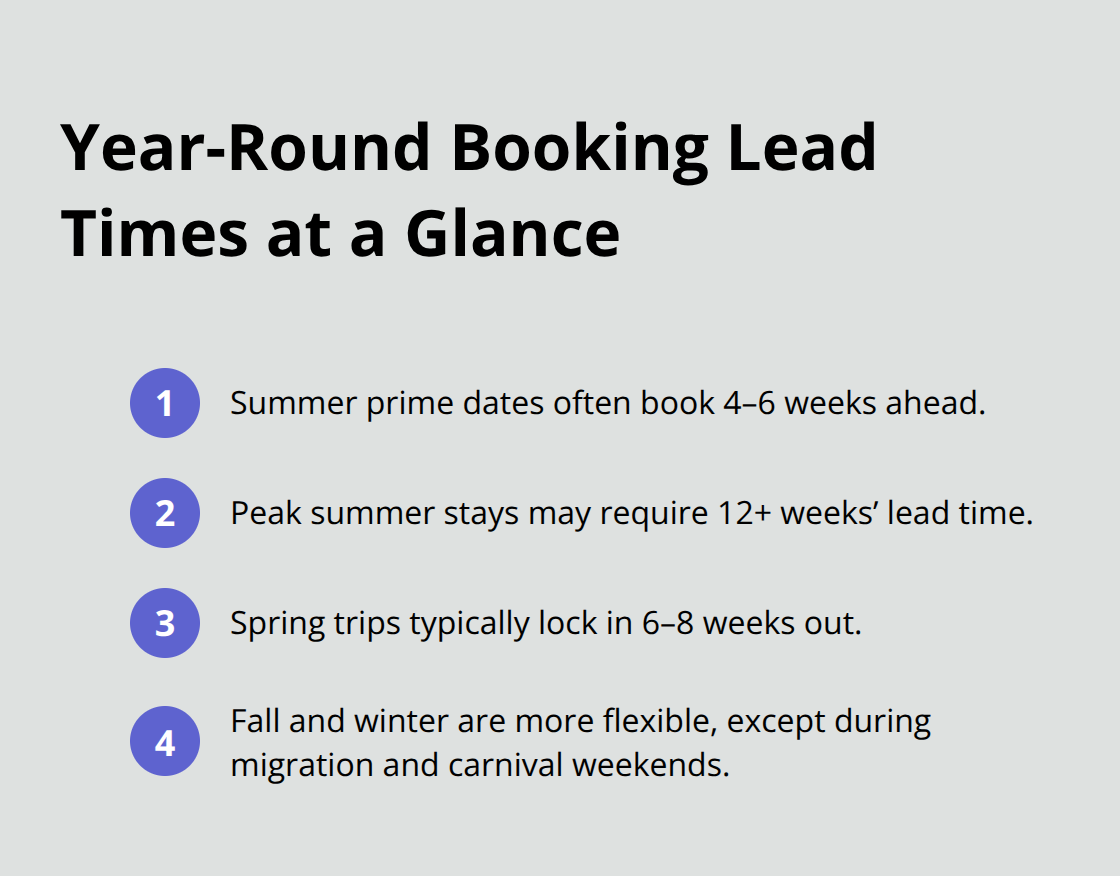 Year-Round Booking Lead Times at a Glance

1 Summer prime dates often book 4–6 weeks ahead.

2 Peak summer stays may require 12+ weeks’ lead time.

3 Spring trips typically lock in 6–8 weeks out.

4 Fall and winter are more flexible, except during migration and carnival weekends.